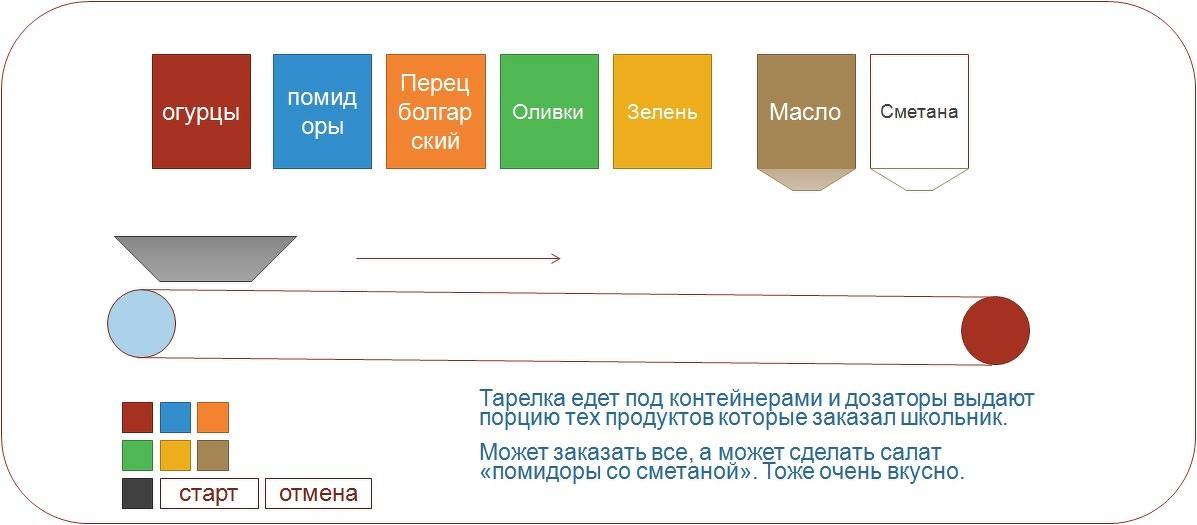 огурцы

помидоры

Перец болгарский

Оливки

Зелень

Масло

Сметана

старт

отмена

Тарелка едет под контейнерами и дозаторы выдают порцию тех продуктов которые заказал школьник.

Может заказать все, а может сделать салат «помидоры со сметаной». Тоже очень вкусно.